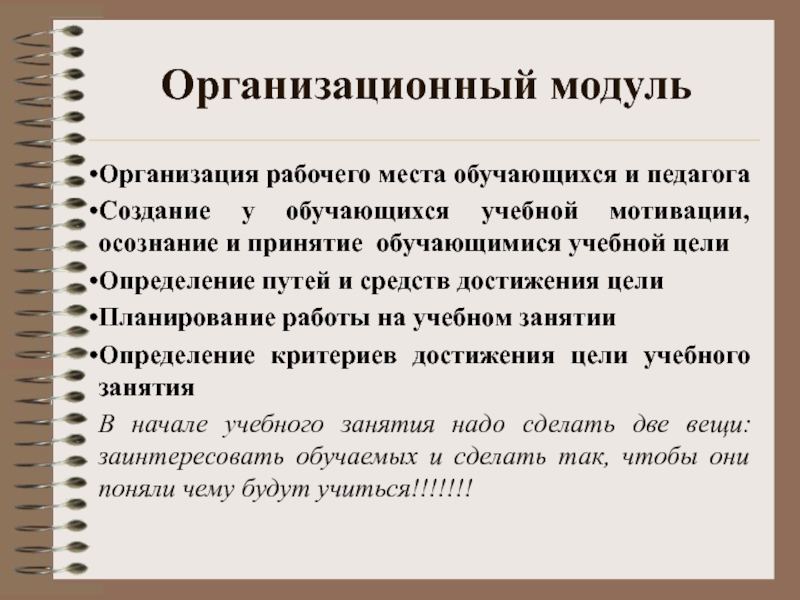 Организационный модуль

•Организация рабочего места обучающихся и педагога

•Создание у обучающихся учебной мотивации, осознание и принятие обучающимися учебной цели

•Определение путей и средств достижения цели

•Планирование работы на учебном занятии

•Определение критериев достижения цели учебного занятия

В начале учебного занятия надо сделать две вещи: заинтересовать обучаемых и сделать так, чтобы они поняли чему будут учиться!!!!!!!